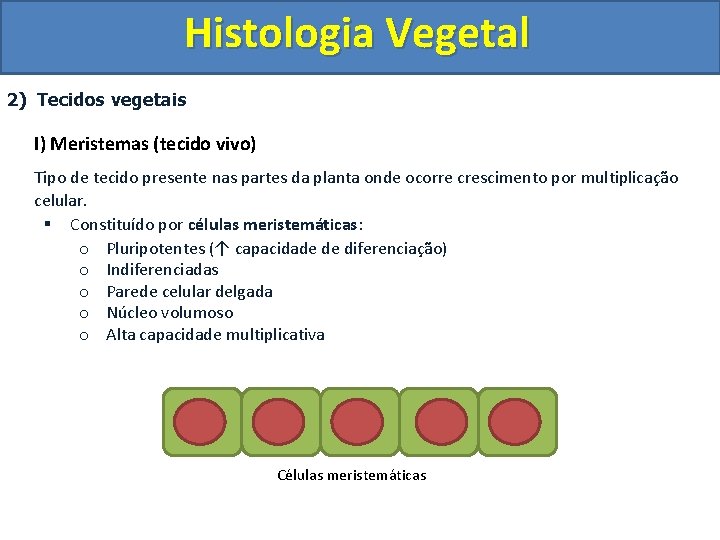 Histologia Vegetal

2) Tecidos vegetais

I) Meristemas (tecido vivo)

Tipo de tecido presente nas partes da planta onde ocorre crescimento por multiplicação celular.

▪ Constituído por células meristemáticas:
  o Pluripotentes (↑ capacidade de diferenciação)
  o Indiferenciadas
  o Parede celular delgada
  o Núcleo volumoso
  o Alta capacidade multiplicativa

Células meristemáticas